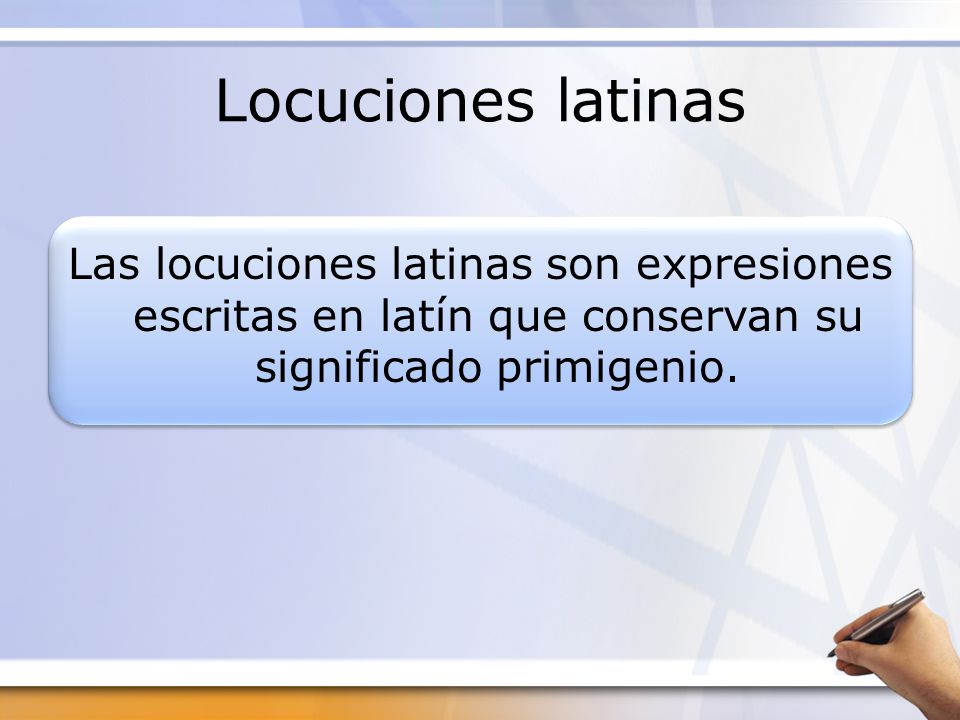 Locuciones latinas

Las locuciones latinas son expresiones escritas en latín que conservan su significado primigenio.